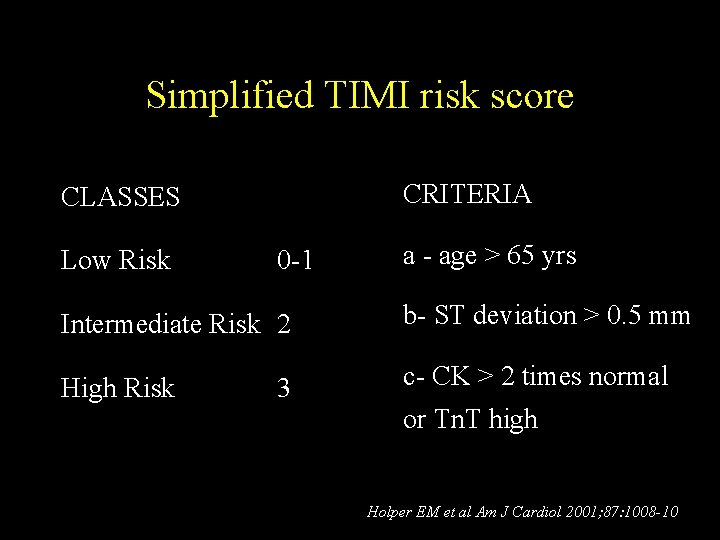 Simplified TIMI risk score

CLASSES

Low Risk 0-1

Intermediate Risk 2

High Risk 3

CRITERIA

a - age > 65 yrs

b- ST deviation > 0.5 mm

c- CK > 2 times normal or TnT high

Holper EM et al Am J Cardiol 2001;87:1008-10